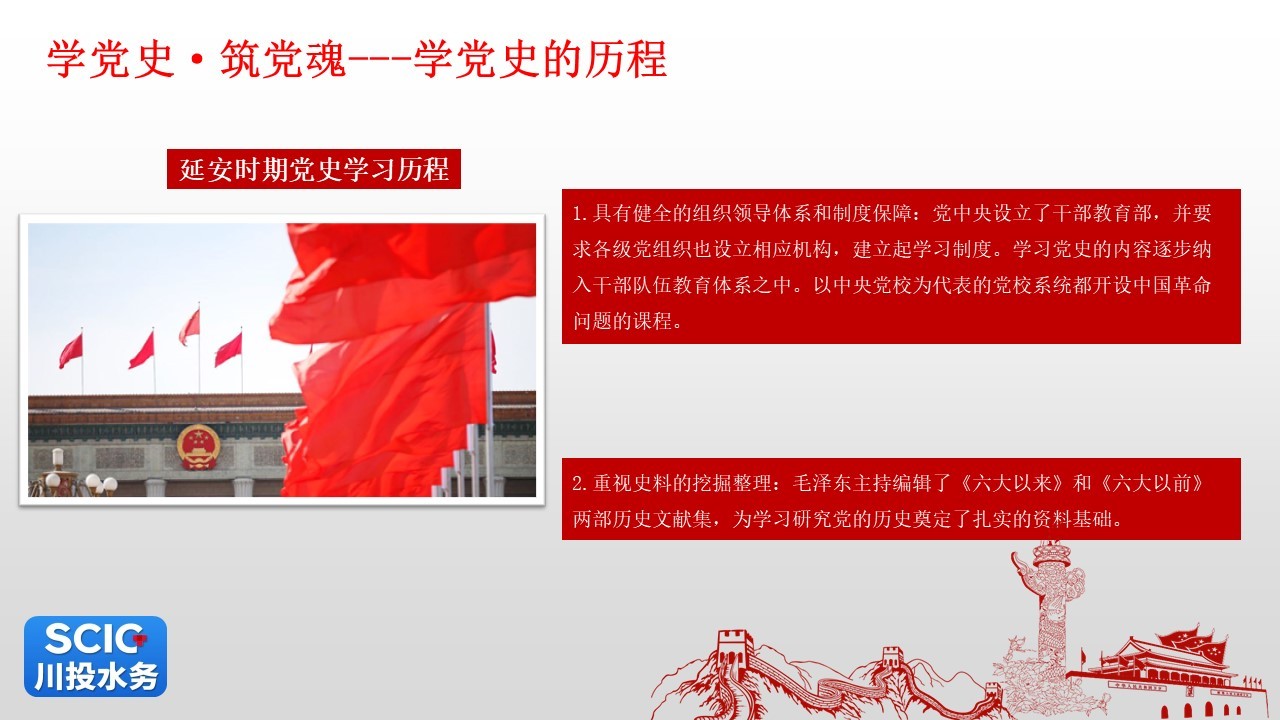 学党史·筑党魂---学党史的历程

延安时期党史学习历程

1.具有健全的组织领导体系和制度保障：党中央设立了干部教育部，并要求各级党组织也设立相应机构，建立起学习制度。学习党史的内容逐步纳入干部队伍教育体系之中。以中央党校为代表的党校系统都开设中国革命问题的课程。

2.重视史料的挖掘整理：毛泽东主持编辑了《六大以来》和《六大以前》两部历史文献集，为学习研究党的历史奠定了扎实的资料基础。

SCIC
川投水务